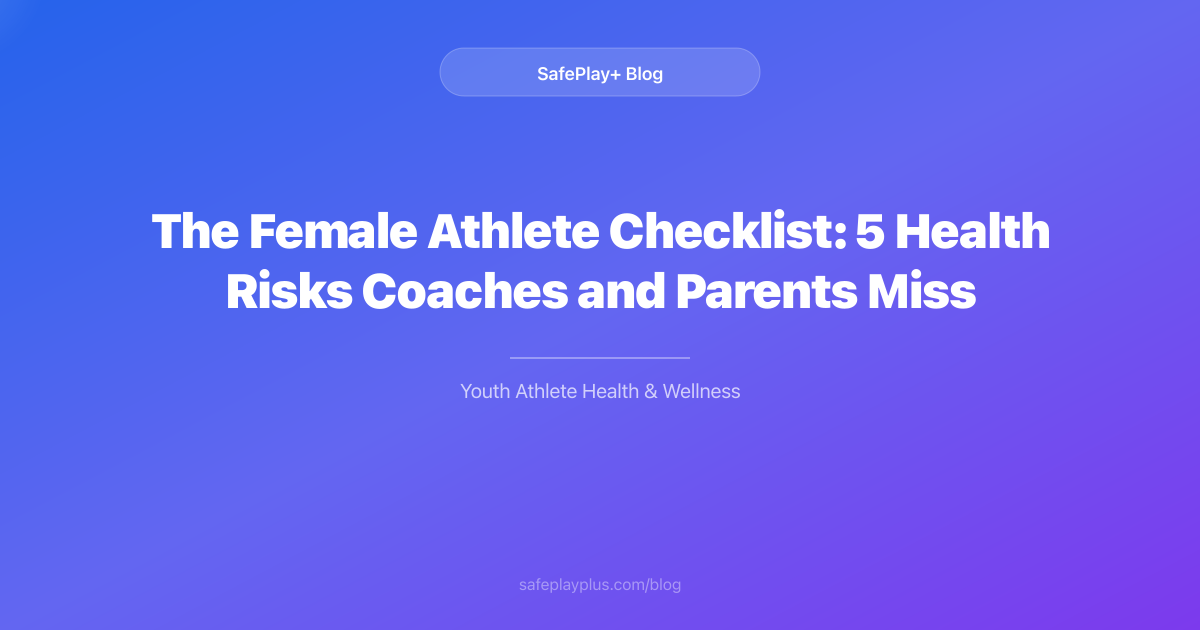 SafePlay+ Blog

The Female Athlete Checklist: 5 Health Risks Coaches and Parents Miss

Youth Athlete Health & Wellness

safeplayplus.com/blog